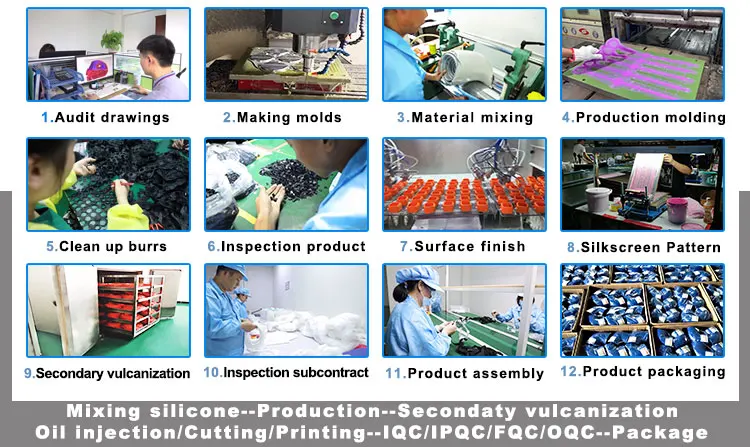 1.Audit drawings
2.Making molds
3.Material mixing
4.Production molding
5.Clean up burrs
6.Inspection product
7.Surface finish
8.Silkscreen Pattern
9.Secondary vulcanization
10.Inspection subcontract
11.Product assembly
12.Product packaging

Mixing silicone--Production--Secondaty vulcanization
Oil injection/Cutting/Printing--IQC/IPQC/FQC/OQC--Package